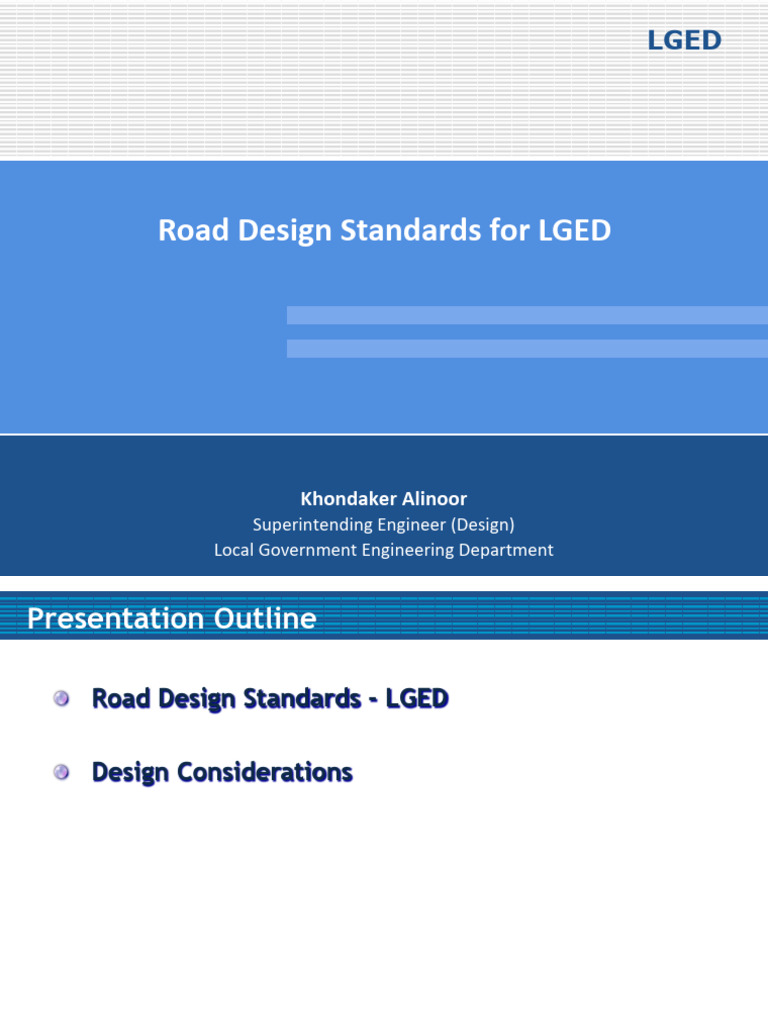 LGED

Road Design Standards for LGED

Khondaker Alinoor
Superintending Engineer (Design)
Local Government Engineering Department

Presentation Outline

Road Design Standards - LGED

Design Considerations